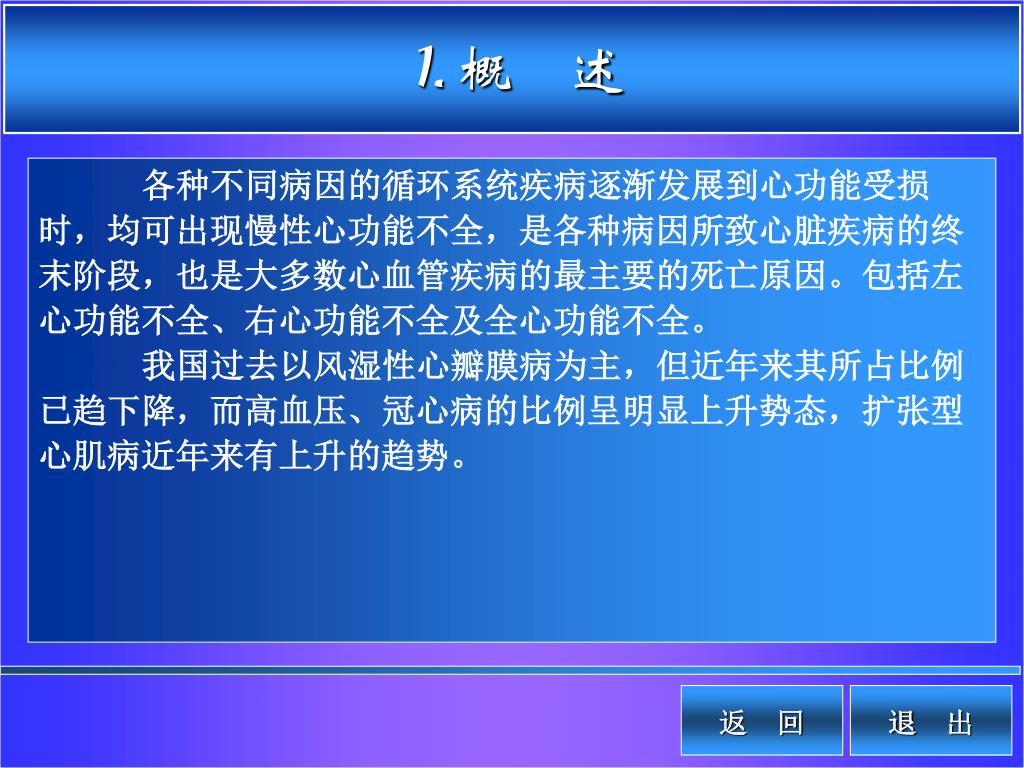 1. 概　述

各种不同病因的循环系统疾病逐渐发展到心功能受损时，均可出现慢性心功能不全，是各种病因所致心脏疾病的终末阶段，也是大多数心血管疾病的最主要的死亡原因。包括左心功能不全、右心功能不全及全心功能不全。

我国过去以风湿性心瓣膜病为主，但近年来其所占比例已趋下降，而高血压、冠心病的比例呈明显上升势态，扩张型心肌病近年来有上升的趋势。

返　回

退　出